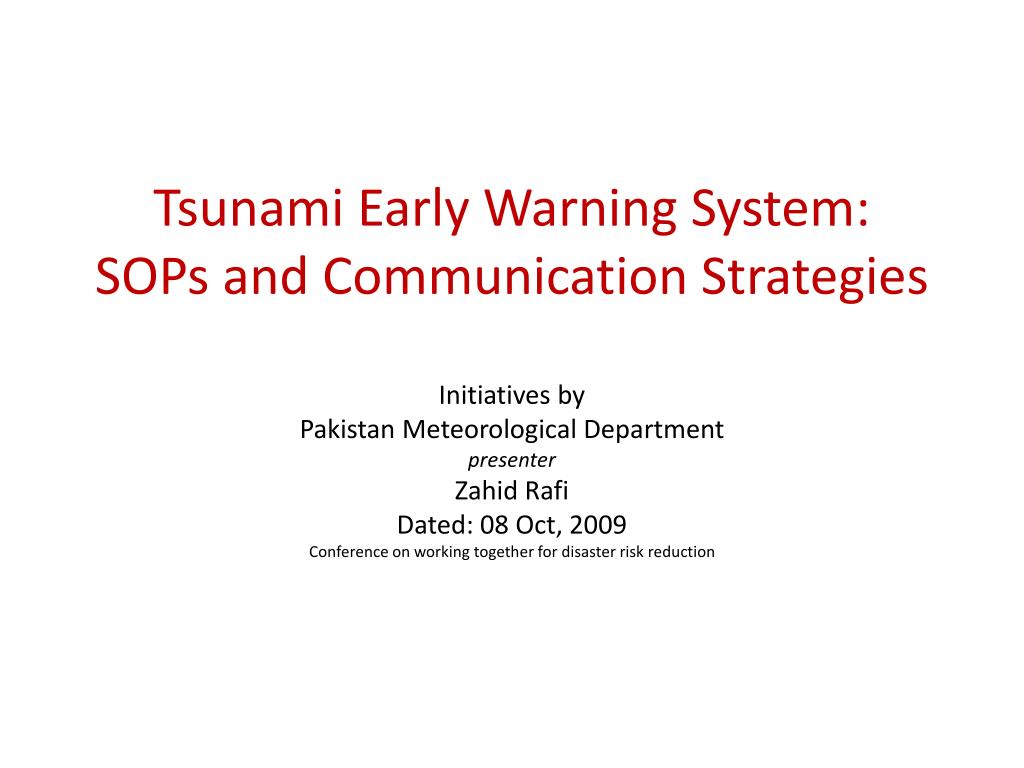 Tsunami Early Warning System:
SOPs and Communication Strategies

Initiatives by
Pakistan Meteorological Department
presenter
Zahid Rafi
Dated: 08 Oct, 2009
Conference on working together for disaster risk reduction